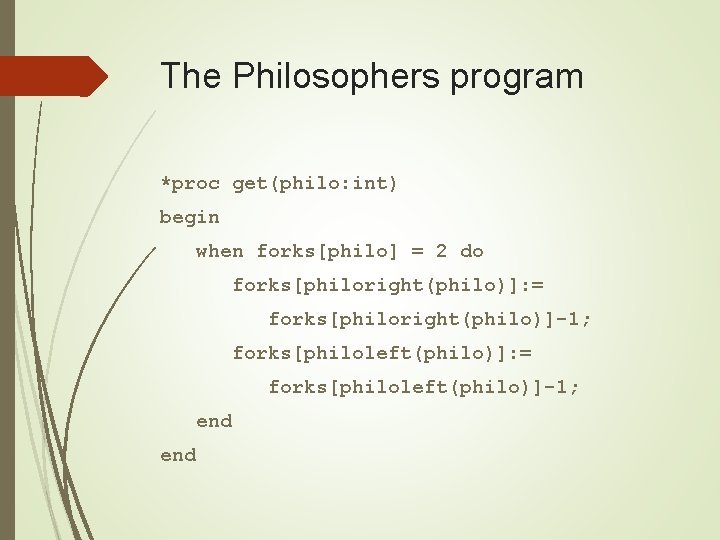 The Philosophers program

*proc get(philo:int)
begin
   when forks[philo] = 2 do
      forks[philoright(philo)]:=
         forks[philoright(philo)]-1;
      forks[philoleft(philo)]:=
         forks[philoleft(philo)]-1;
   end
end